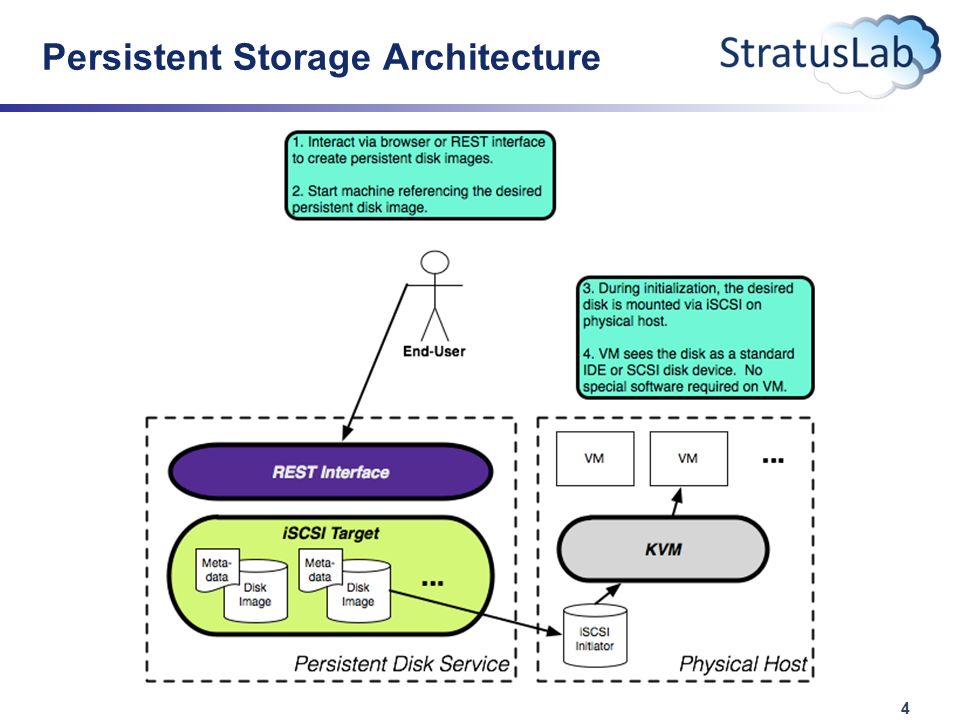 Persistent Storage Architecture

StratusLab

1. Interact via browser or REST interface to create persistent disk images.

2. Start machine referencing the desired persistent disk image.

End-User

3. During initialization, the desired disk is mounted via iSCSI on physical host.

4. VM sees the disk as a standard IDE or SCSI disk device. No special software required on VM.

REST Interface

iSCSI Target

Meta-data

Disk Image

Meta-data

Disk Image

...

Persistent Disk Service

VM

VM

...

KVM

iSCSI Initiator

Physical Host

4